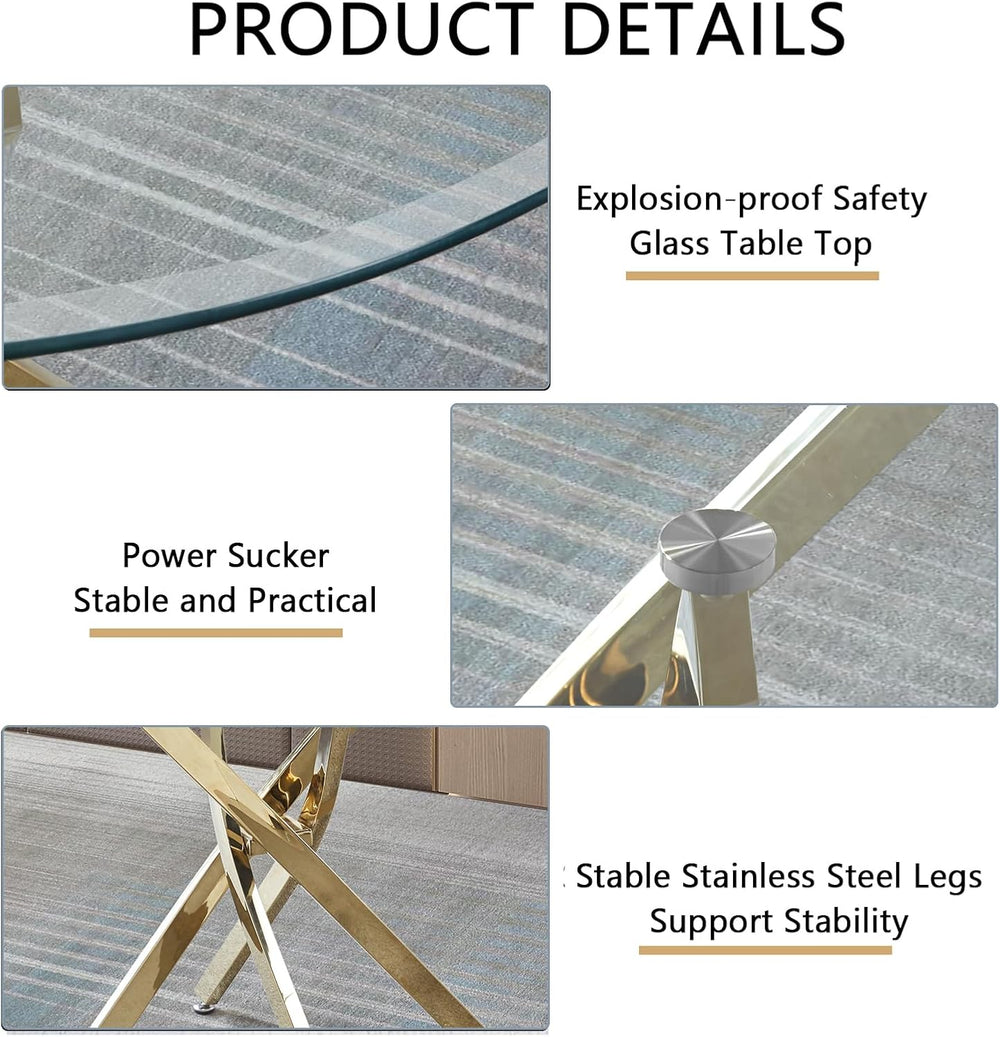 PRODUCT DETAILS

Explosion-proof Safety Glass Table Top

Power Sucker Stable and Practical

Stable Stainless Steel Legs Support Stability